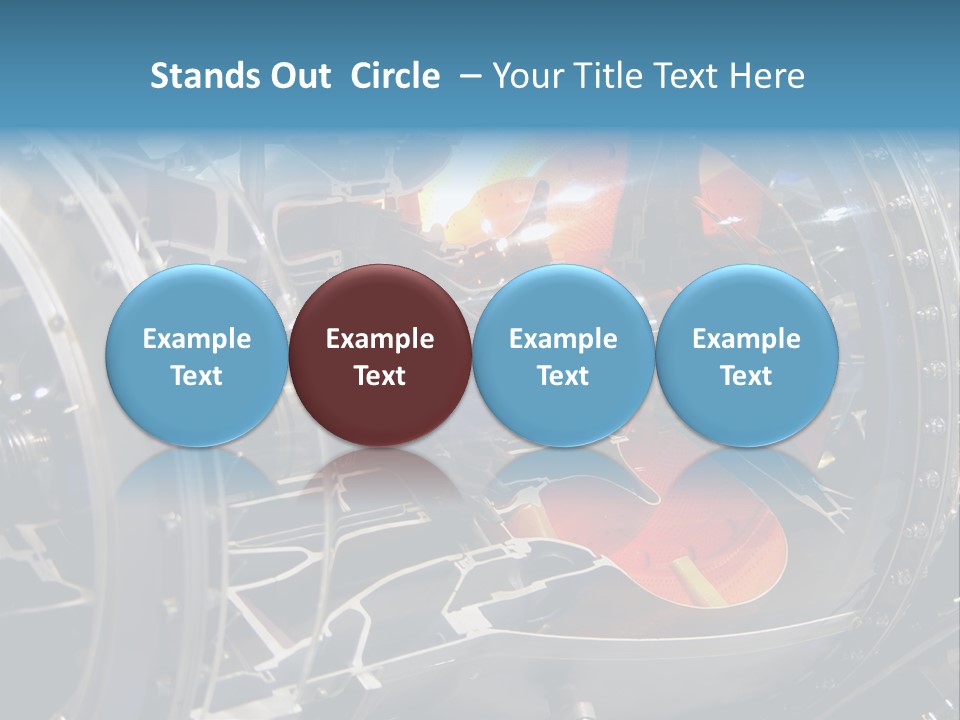 Stands Out Circle – Your Title Text Here

Example Text

Example Text

Example Text

Example Text